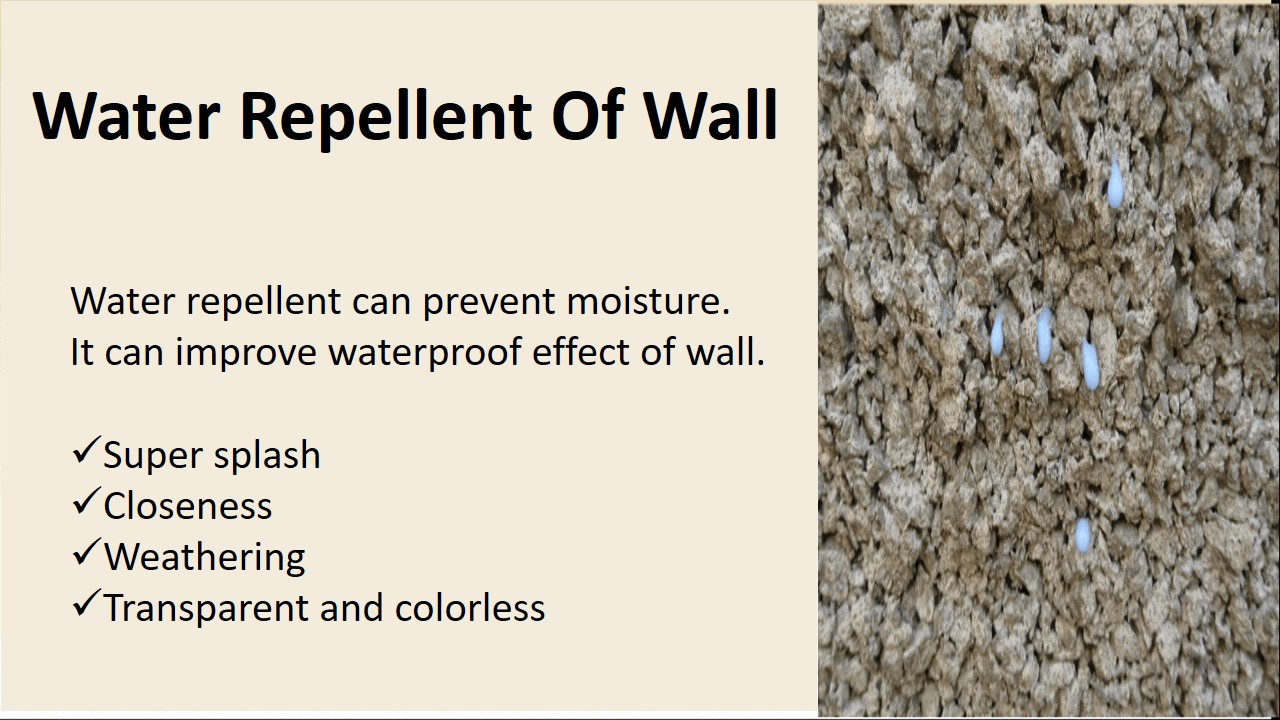 Water Repellent Of Wall

Water repellent can prevent moisture.
It can improve waterproof effect of wall.

✓Super splash
✓Closeness
✓Weathering
✓Transparent and colorless